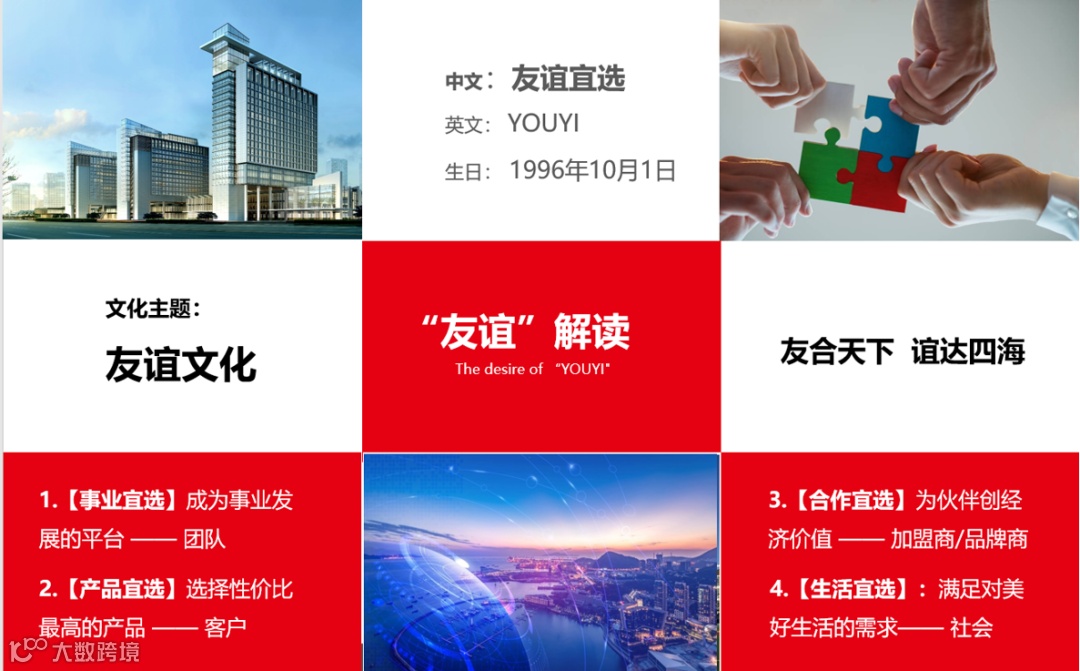 中文：友谊宜选

英文：YOUYI

生日：1996年10月1日

文化主题：

友谊文化

“友谊”解读

The desire of “YOUYI”

友合天下 谊达四海

1.【事业宜选】成为事业发展的平台 —— 团队

2.【产品宜选】选择性价比最高的产品 —— 客户

3.【合作宜选】为伙伴创经济价值 —— 加盟商/品牌商

4.【生活宜选】：满足对美好生活的需求—— 社会

大数跨境